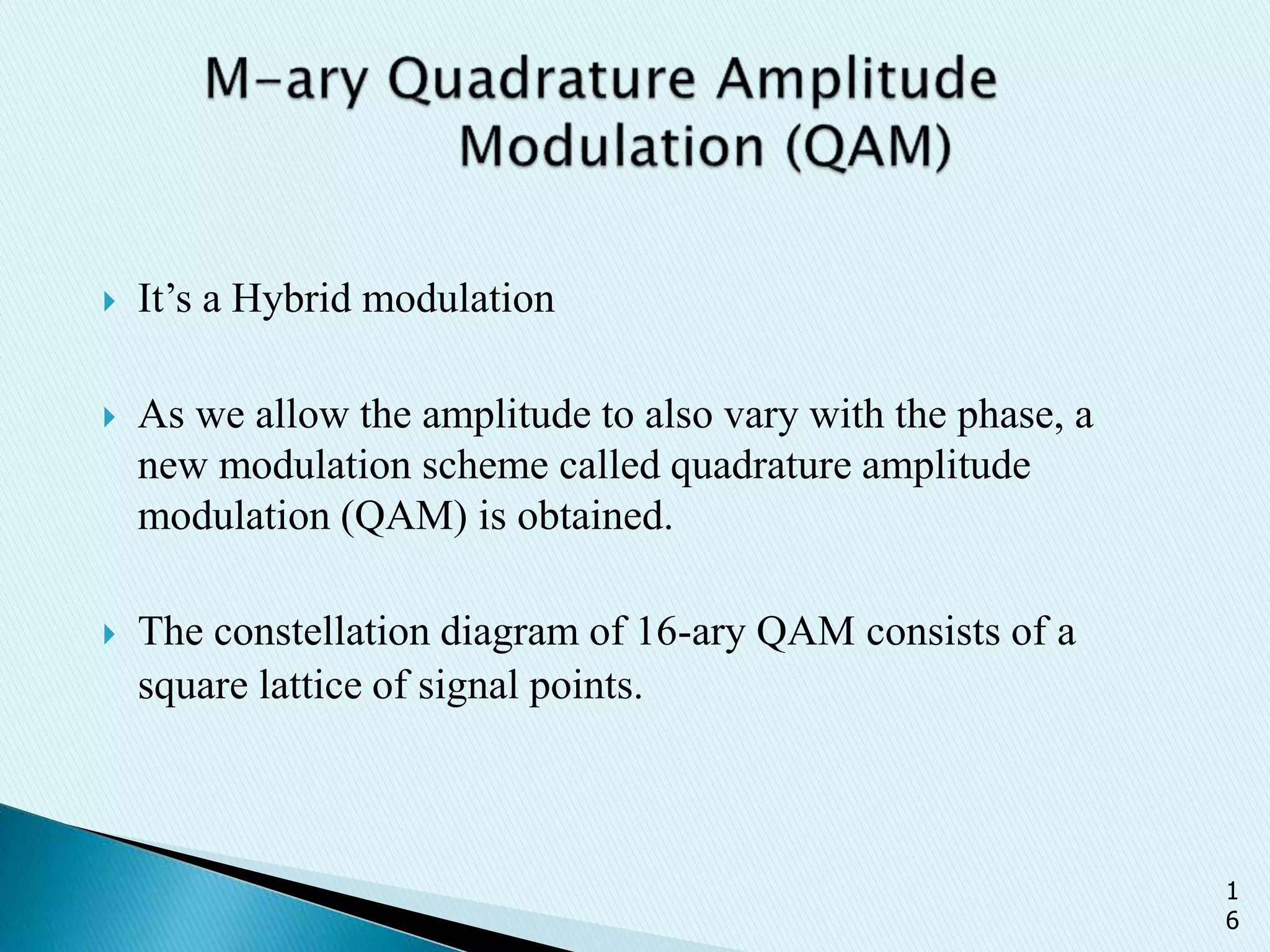 M-ary Quadrature Amplitude Modulation (QAM)

It’s a Hybrid modulation

As we allow the amplitude to also vary with the phase, a new modulation scheme called quadrature amplitude modulation (QAM) is obtained.

The constellation diagram of 16-ary QAM consists of a square lattice of signal points.

16